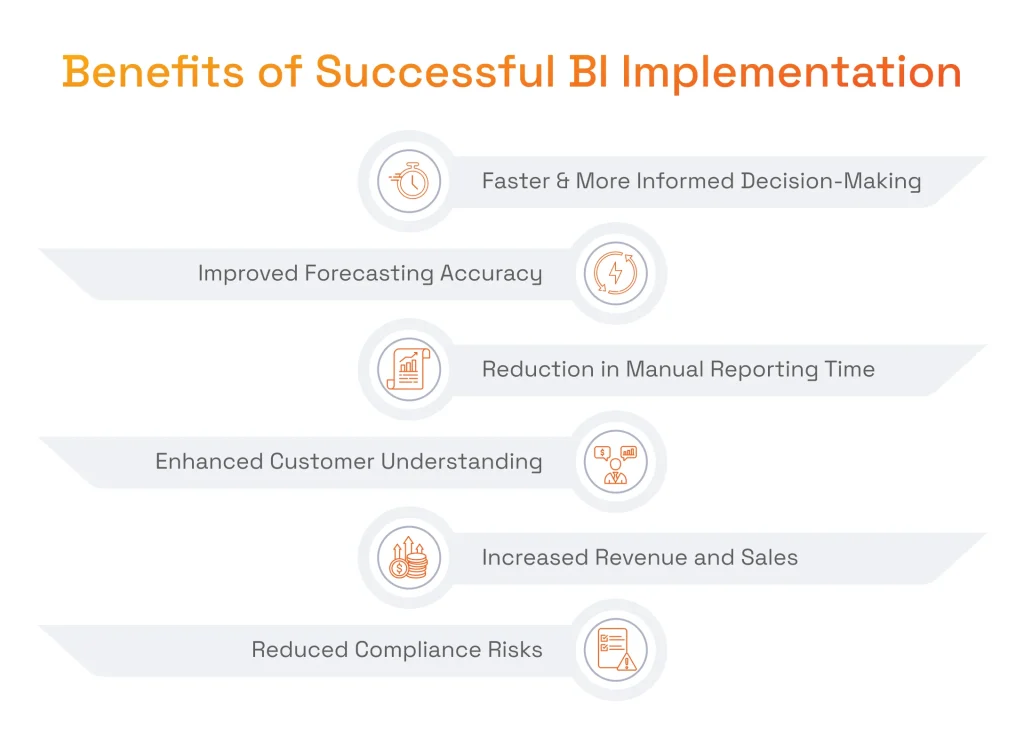 Benefits of Successful BI Implementation

Faster & More Informed Decision-Making

Improved Forecasting Accuracy

Reduction in Manual Reporting Time

Enhanced Customer Understanding

Increased Revenue and Sales

Reduced Compliance Risks